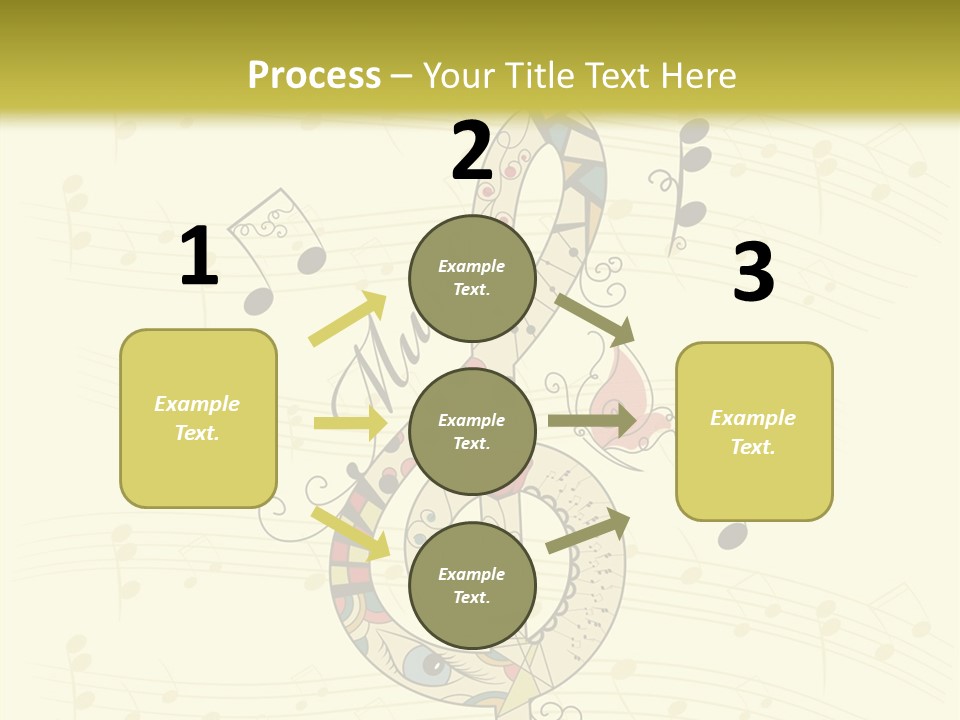 Process – Your Title Text Here

1

Example Text.

2

Example Text.

Example Text.

Example Text.

3

Example Text.